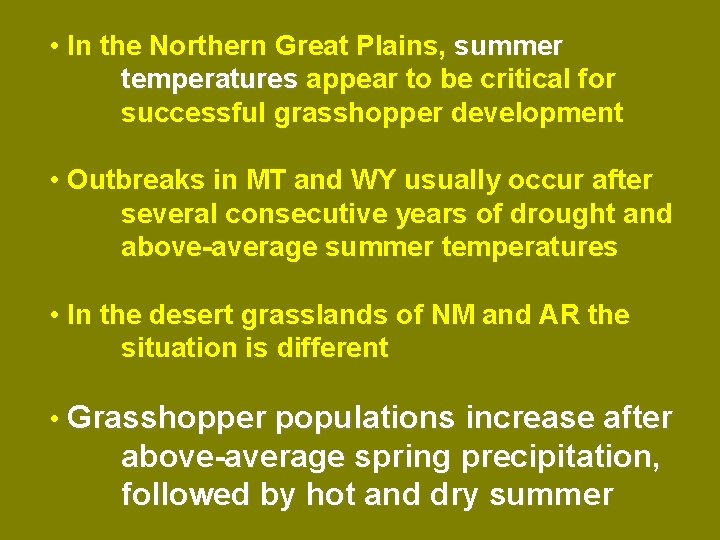 • In the Northern Great Plains, summer temperatures appear to be critical for successful grasshopper development

• Outbreaks in MT and WY usually occur after several consecutive years of drought and above-average summer temperatures

• In the desert grasslands of NM and AR the situation is different

• Grasshopper populations increase after above-average spring precipitation, followed by hot and dry summer